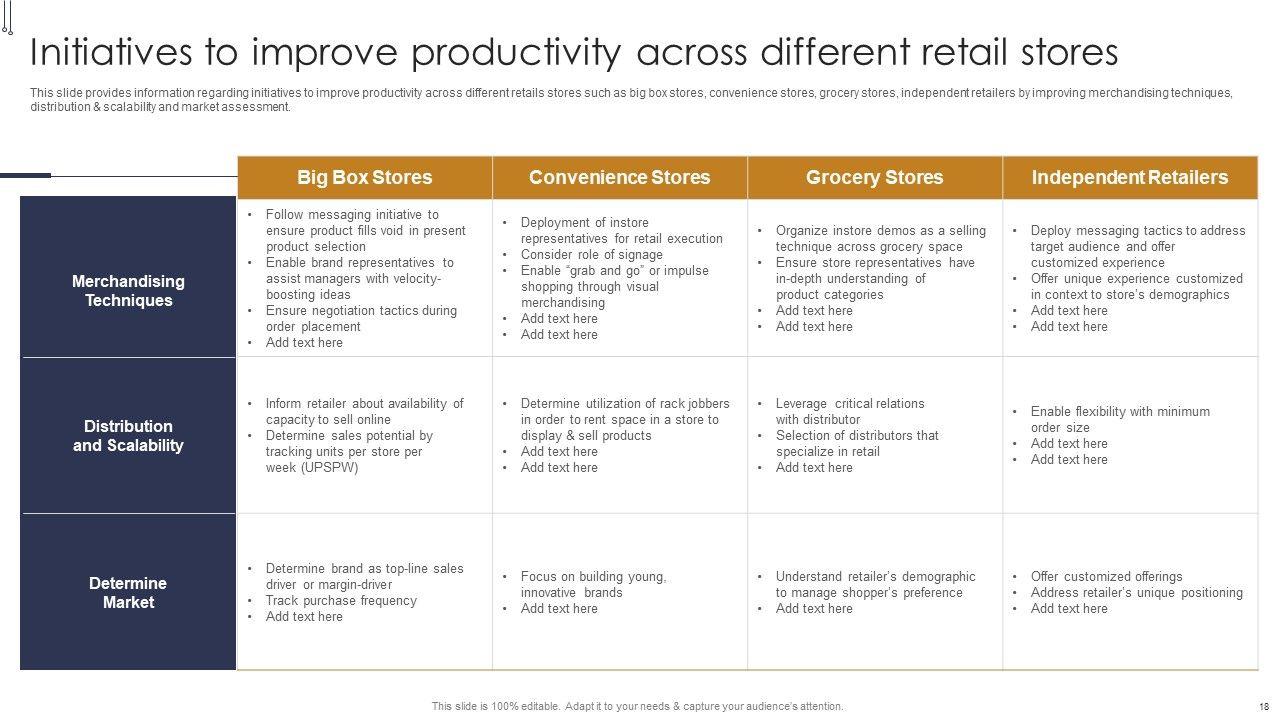 Initiatives to improve productivity across different retail stores

This slide provides information regarding initiatives to improve productivity across different retails stores such as big box stores, convenience stores, grocery stores, independent retailers by improving merchandising techniques, distribution & scalability and market assessment.

| | Big Box Stores | Convenience Stores | Grocery Stores | Independent Retailers |
|---|---|---|---|---|
| Merchandising Techniques | • Follow messaging initiative to ensure product fills void in present product selection • Enable brand representatives to assist managers with velocity-boosting ideas • Ensure negotiation tactics during order placement • Add text here | • Deployment of instore representatives for retail execution • Consider role of signage • Enable "grab and go" or impulse shopping through visual merchandising • Add text here • Add text here | • Organize instore demos as a selling technique across grocery space • Ensure store representatives have in-depth understanding of product categories • Add text here • Add text here | • Deploy messaging tactics to address target audience and offer customized experience • Offer unique experience customized in context to store's demographics • Add text here • Add text here |
| Distribution and Scalability | • Inform retailer about availability of capacity to sell online • Determine sales potential by tracking units per store per week (UPSPW) | • Determine utilization of rack jobbers in order to rent space in a store to display & sell products • Add text here • Add text here | • Leverage critical relations with distributor • Selection of distributors that specialize in retail • Add text here | • Enable flexibility with minimum order size • Add text here • Add text here |
| Determine Market | • Determine brand as top-line sales driver or margin-driver • Track purchase frequency • Add text here | • Focus on building young, innovative brands • Add text here | • Understand retailer's demographic to manage shopper's preference • Add text here | • Offer customized offerings • Address retailer's unique positioning • Add text here |

This slide is 100% editable. Adapt it to your needs & capture your audience's attention.

18